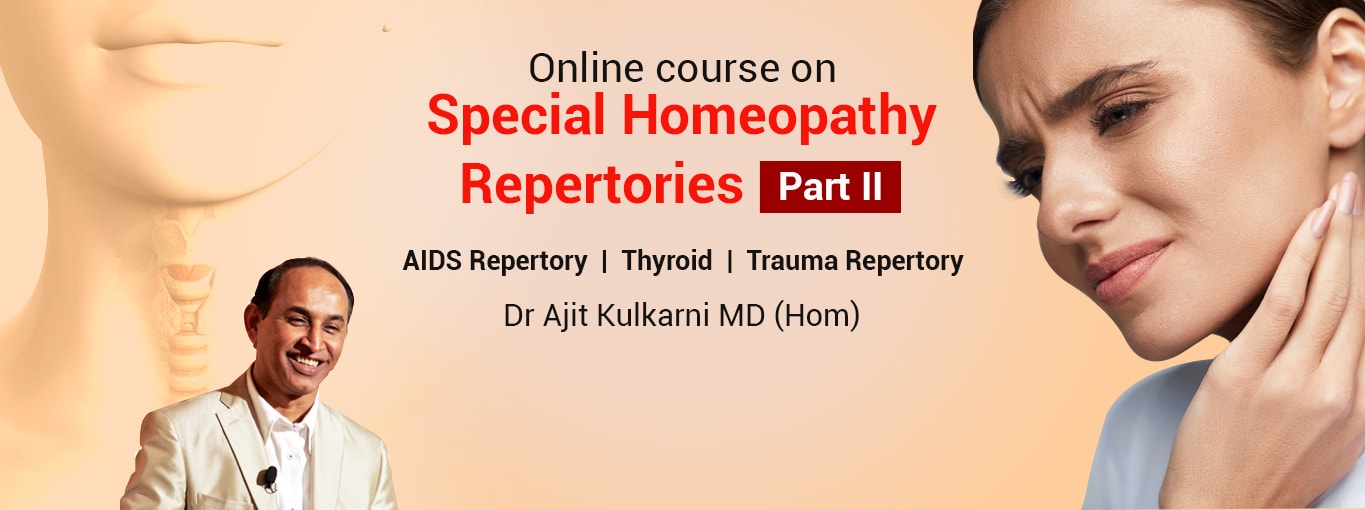 Online course on
Special Homeopathy Repertories Part II

AIDS Repertory | Thyroid | Trauma Repertory

Dr Ajit Kulkarni MD (Hom)